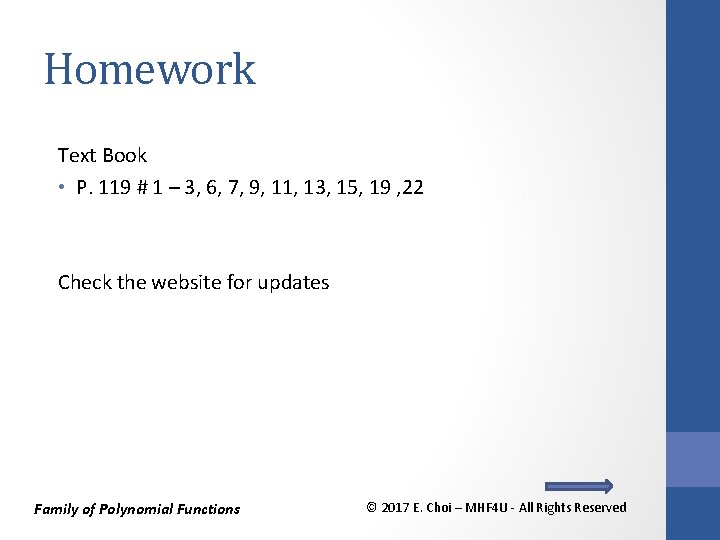 Homework

Text Book

• P. 119 # 1 – 3, 6, 7, 9, 11, 13, 15, 19 ,22

Check the website for updates

Family of Polynomial Functions

© 2017 E. Choi – MHF4U - All Rights Reserved